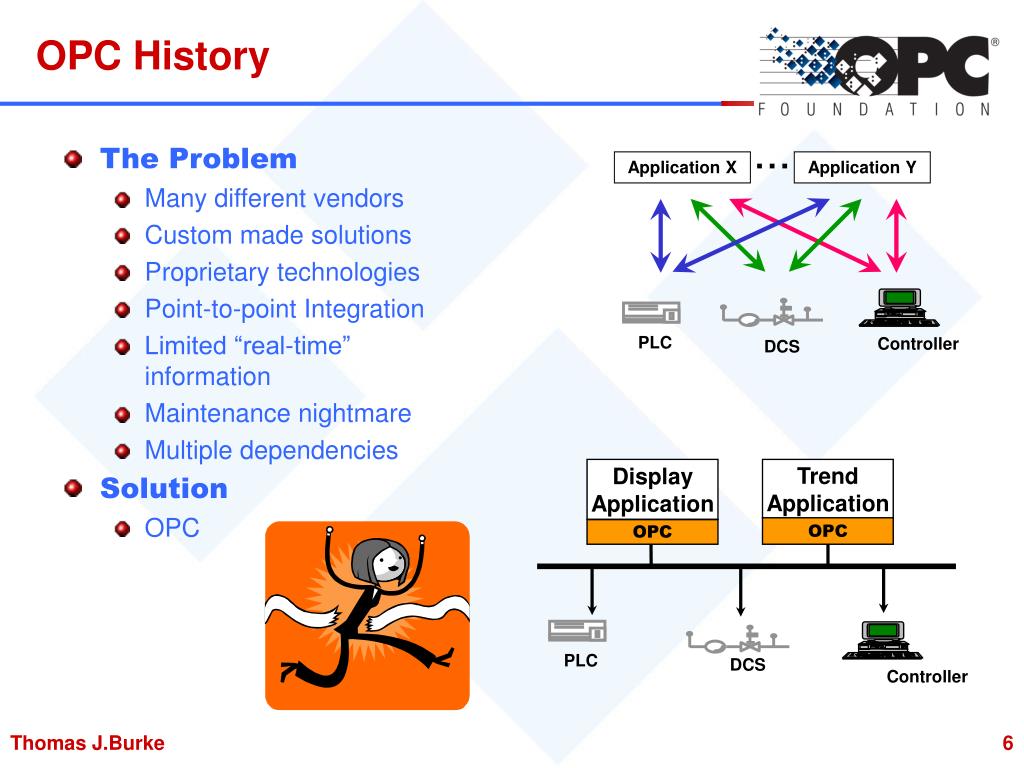 OPC History

OPC® FOUNDATION

The Problem
Many different vendors
Custom made solutions
Proprietary technologies
Point-to-point Integration
Limited “real-time” information
Maintenance nightmare
Multiple dependencies
Solution
OPC

Application X ··· Application Y

PLC
DCS
Controller

Display Application
OPC
Trend Application
OPC

PLC
DCS
Controller

Thomas J.Burke
6